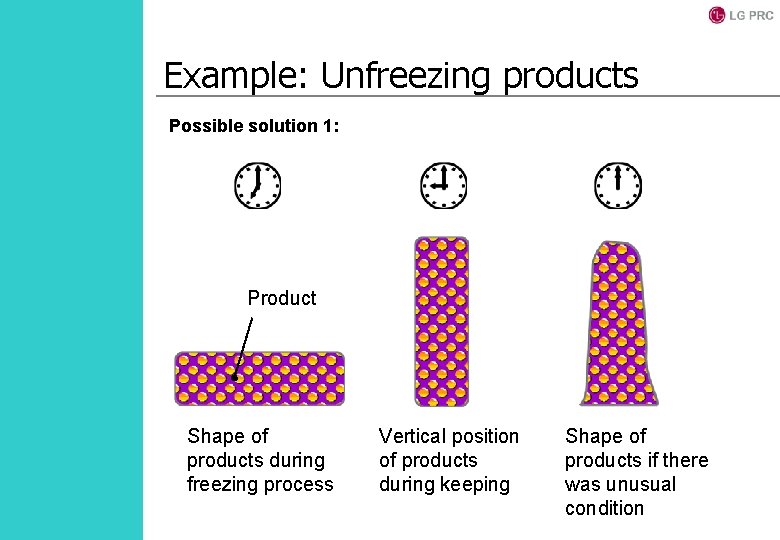 LG PRC

Example: Unfreezing products

Possible solution 1:

Product

Shape of products during freezing process

Vertical position of products during keeping

Shape of products if there was unusual condition